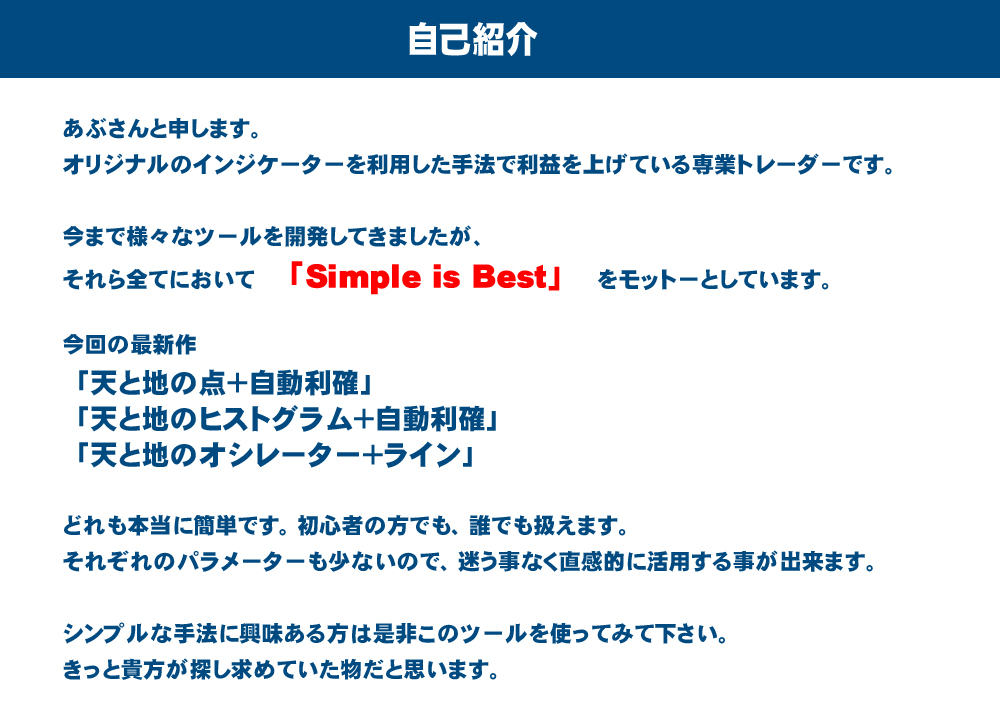 自己紹介

あぶさんと申します。
オリジナルのインジケーターを利用した手法で利益を上げている専業トレーダーです。

今まで様々なツールを開発してきましたが、
それら全てにおいて 「Simple is Best」 をモットーとしています。

今回の最新作
「天と地の点+自動利確」
「天と地のヒストグラム+自動利確」
「天と地のオシレーター+ライン」

どれも本当に簡単です。初心者の方でも、誰でも扱えます。
それぞれのパラメーターも少ないので、迷う事なく直感的に活用する事が出来ます。

シンプルな手法に興味ある方は是非このツールを使ってみて下さい。
きっと貴方が探し求めていた物だと思います。